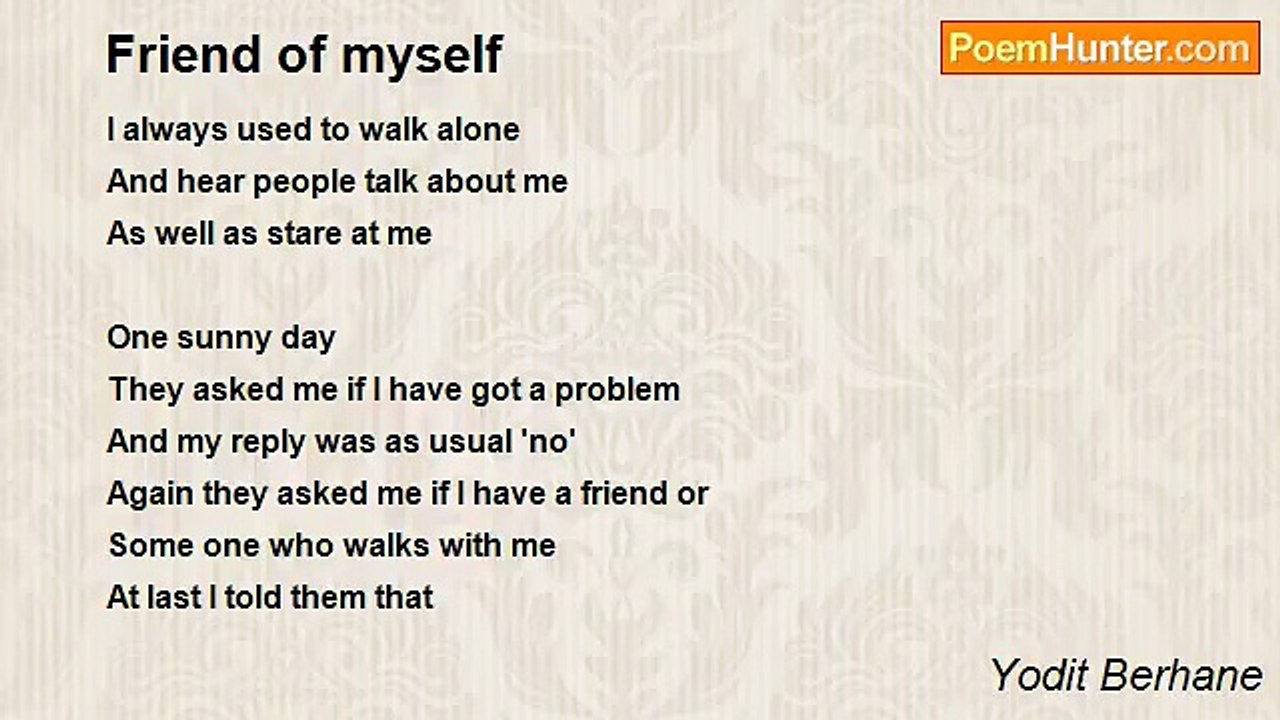 Friend of myself

PoemHunter.com

I always used to walk alone
And hear people talk about me
As well as stare at me

One sunny day
They asked me if I have got a problem
And my reply was as usual 'no'
Again they asked me if I have a friend or
Some one who walks with me
At last I told them that

Yodit Berhane